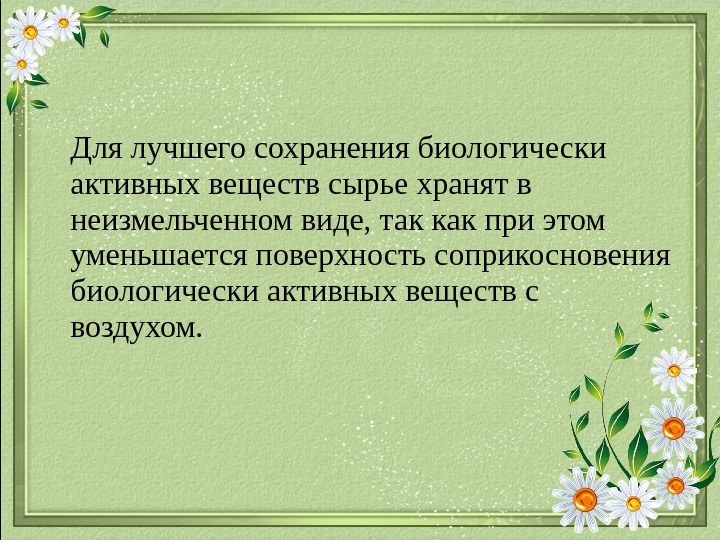 Для лучшего сохранения биологически активных веществ сырье хранят в неизмельченном виде, так как при этом уменьшается поверхность соприкосновения биологически активных веществ с воздухом.